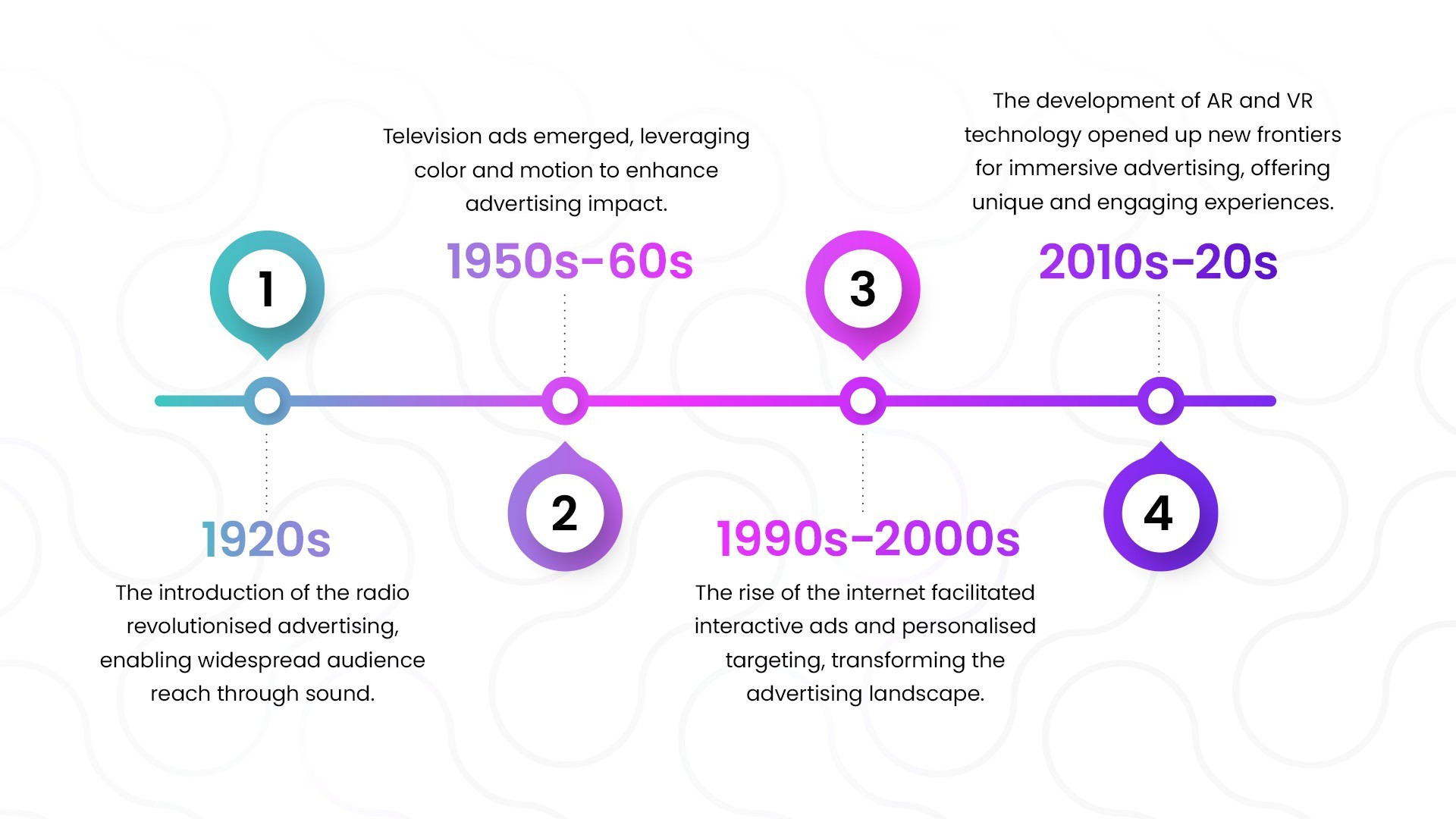 1

1920s

The introduction of the radio revolutionised advertising, enabling widespread audience reach through sound.

Television ads emerged, leveraging color and motion to enhance advertising impact.

1950s-60s

2

3

1990s-2000s

The rise of the internet facilitated interactive ads and personalised targeting, transforming the advertising landscape.

The development of AR and VR technology opened up new frontiers for immersive advertising, offering unique and engaging experiences.

2010s-20s

4